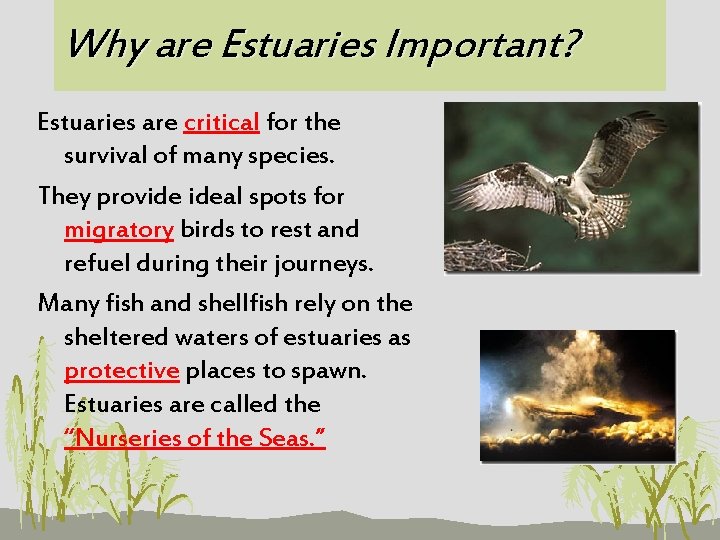 Why are Estuaries Important?

Estuaries are critical for the survival of many species.

They provide ideal spots for migratory birds to rest and refuel during their journeys.

Many fish and shellfish rely on the sheltered waters of estuaries as protective places to spawn. Estuaries are called the "Nurseries of the Seas."